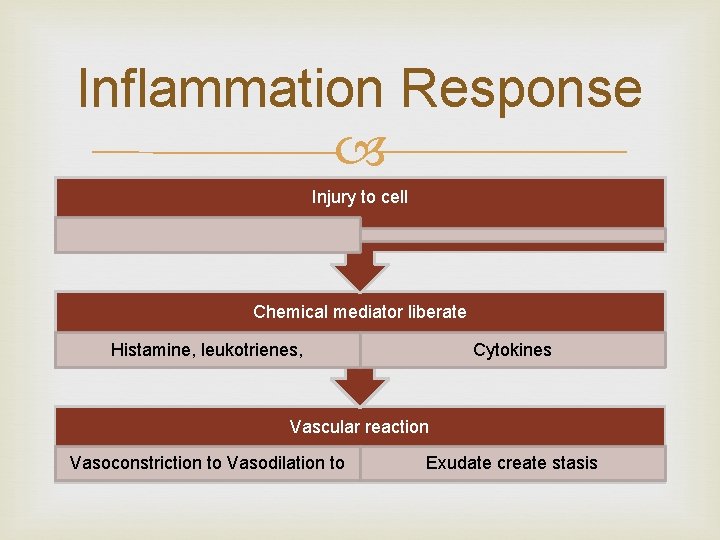 Inflammation Response

Injury to cell

Chemical mediator liberate

Histamine, leukotrienes,

Cytokines

Vascular reaction

Vasoconstriction to Vasodilation to

Exudate create stasis